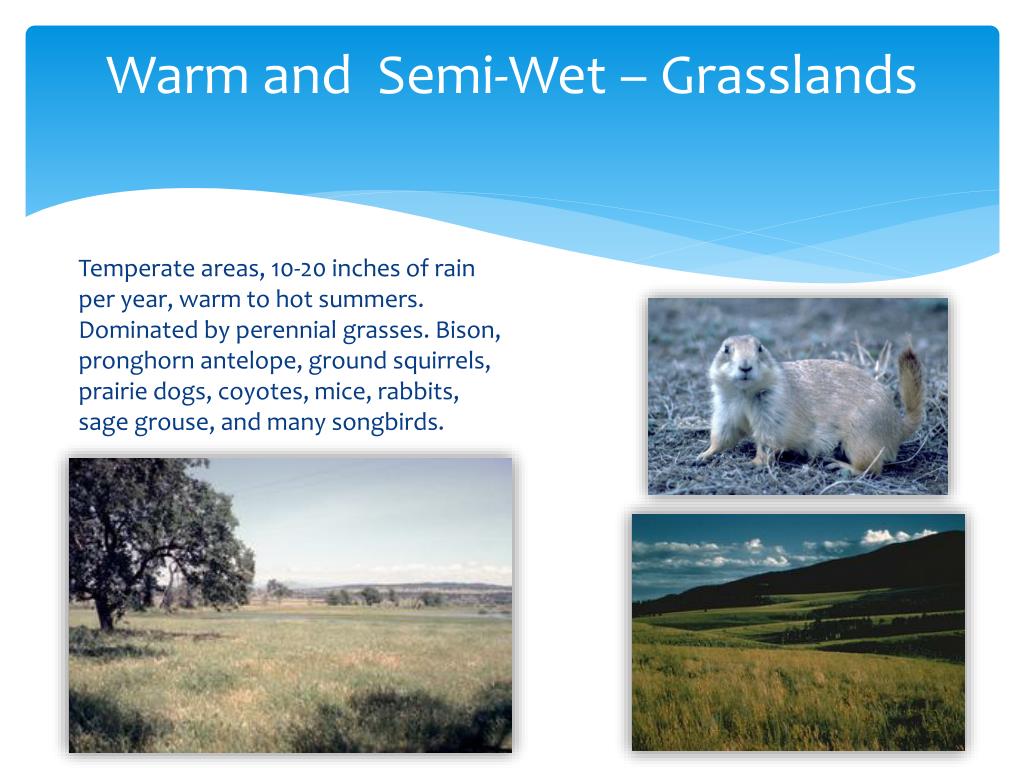 Warm and Semi-Wet – Grasslands

Temperate areas, 10-20 inches of rain per year, warm to hot summers. Dominated by perennial grasses. Bison, pronghorn antelope, ground squirrels, prairie dogs, coyotes, mice, rabbits, sage grouse, and many songbirds.